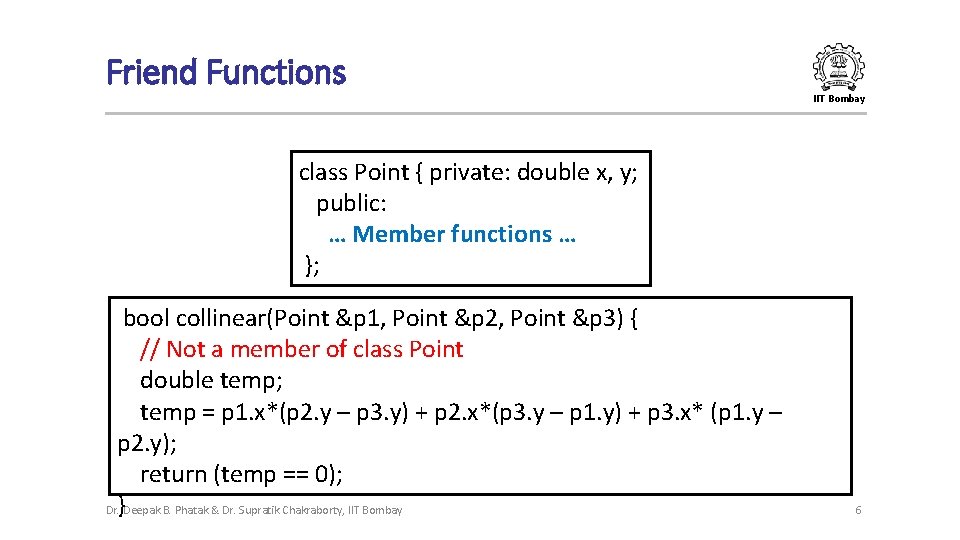 Friend Functions

IIT Bombay

class Point { private: double x, y;
public:
… Member functions …
};

bool collinear(Point &p1, Point &p2, Point &p3) {
// Not a member of class Point
double temp;
temp = p1.x*(p2.y – p3.y) + p2.x*(p3.y – p1.y) + p3.x* (p1.y – p2.y);
return (temp == 0);
}

Dr. Deepak B. Phatak & Dr. Supratik Chakraborty, IIT Bombay

6